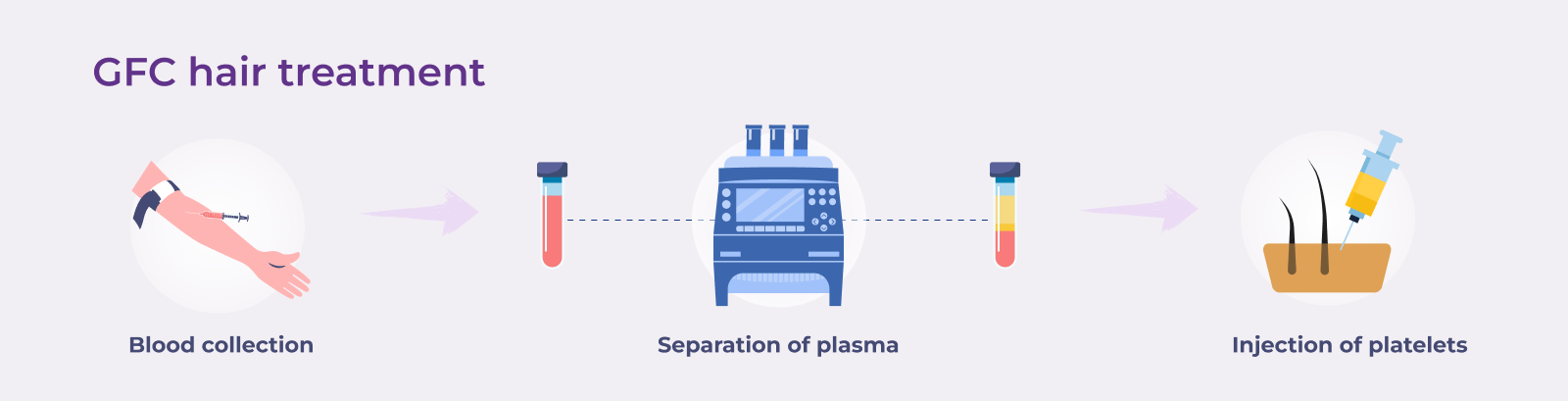 GFC hair treatment

Blood collection

Separation of plasma

Injection of platelets